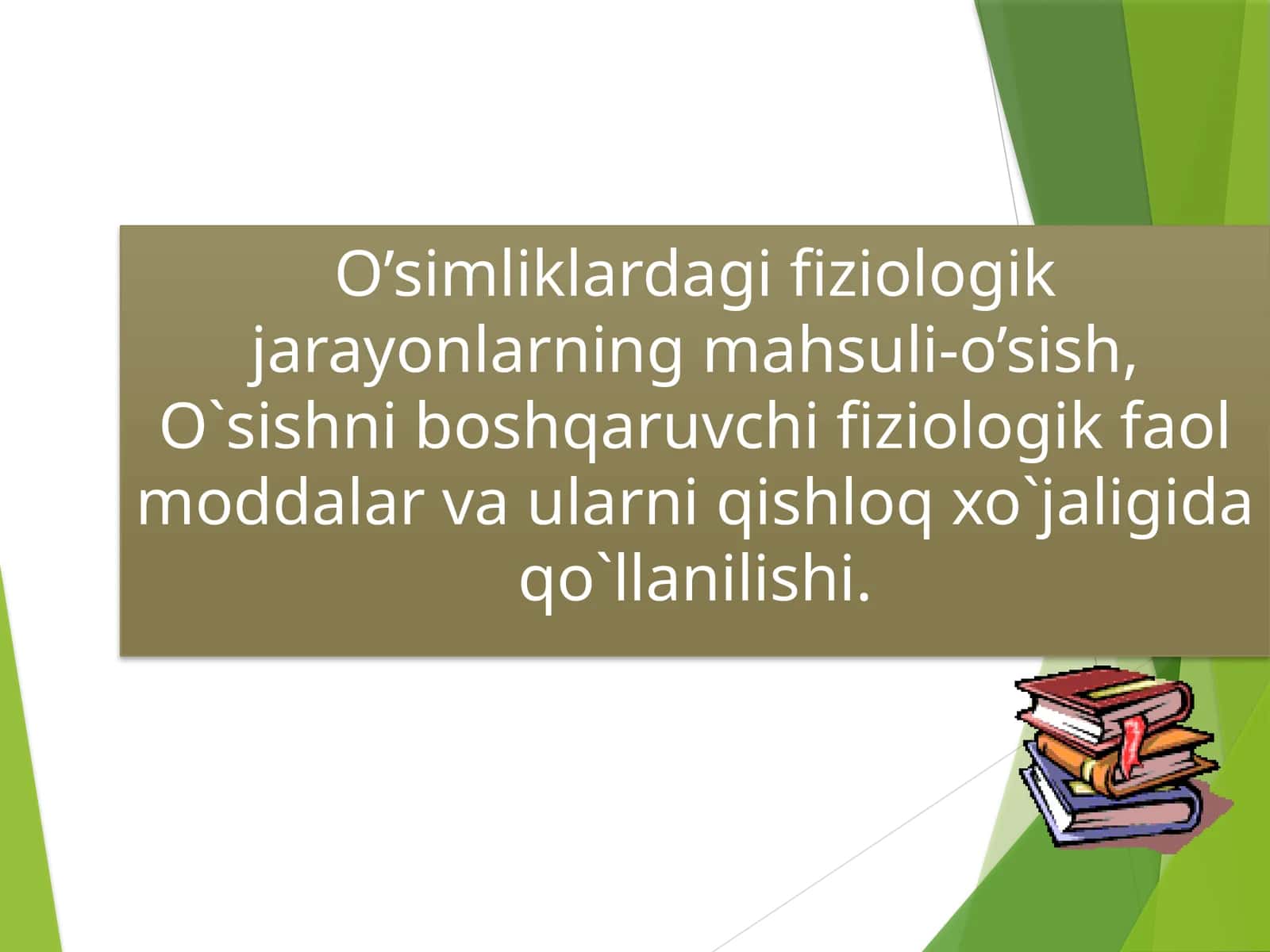 O’simliklardagi fiziologik jarayonlarning mahsuli-o’sish, O`sishni boshqaruvchi fiziologik faol moddalar va ularni qishloq xo`jaligida qo`llanilishi.